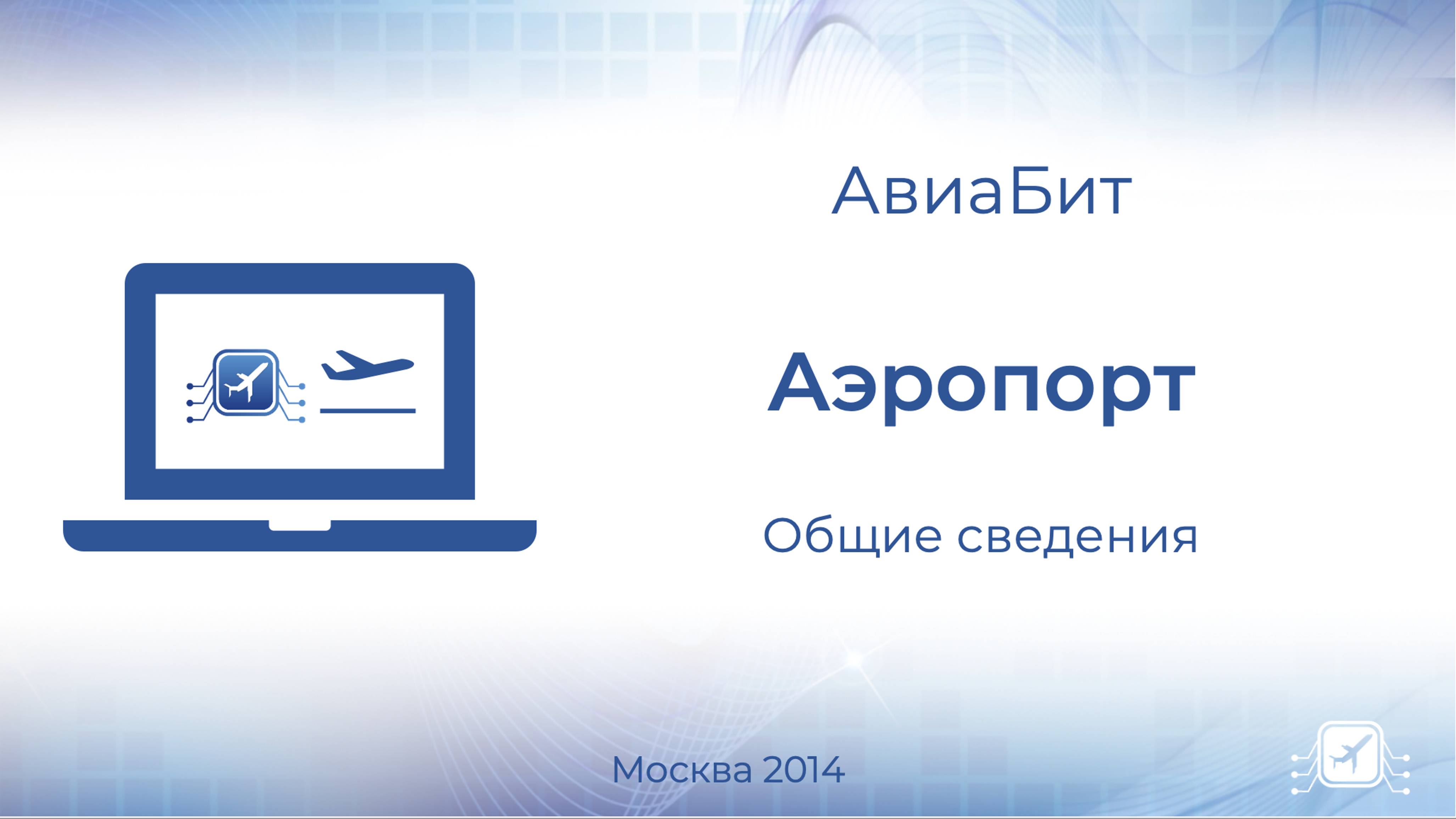 АвиаБит

Аэропорт

Общие сведения

Москва 2014